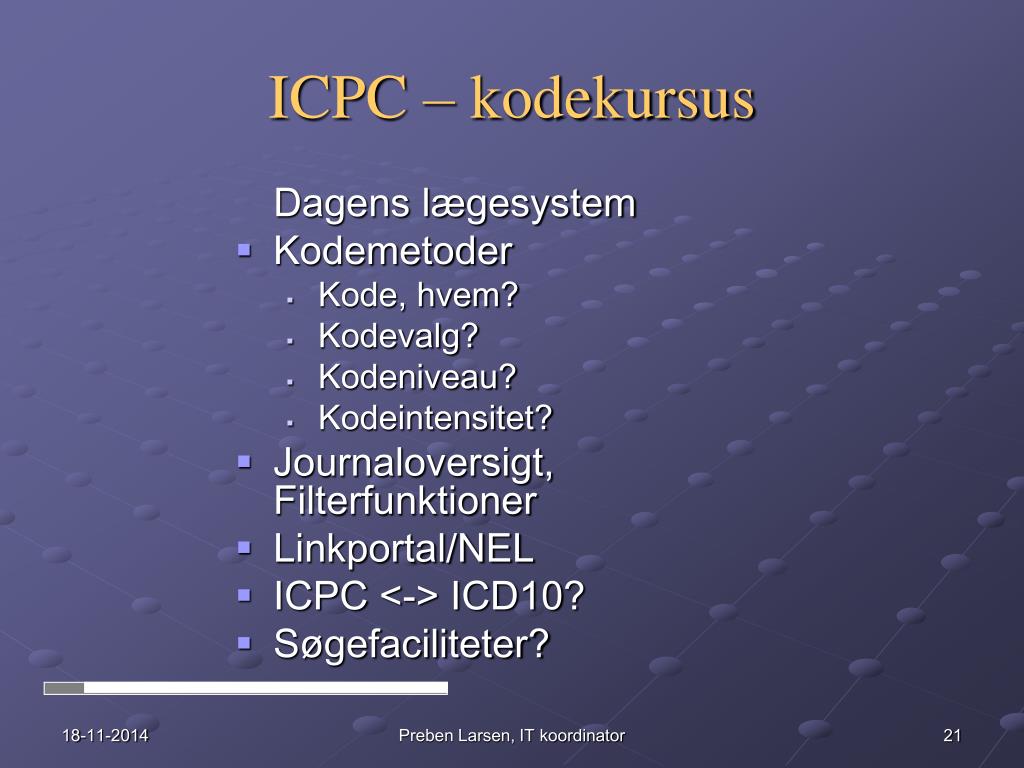 ICPC – kodekursus

Dagens lægesystem
- Kodemetoder
  - Kode, hvem?
  - Kodevalg?
  - Kodeniveau?
  - Kodeintensitet?
- Journaloversigt, Filterfunktioner
- Linkportal/NEL
- ICPC <-> ICD10?
- Søgefaciliteter?

18-11-2014

Preben Larsen, IT koordinator

21